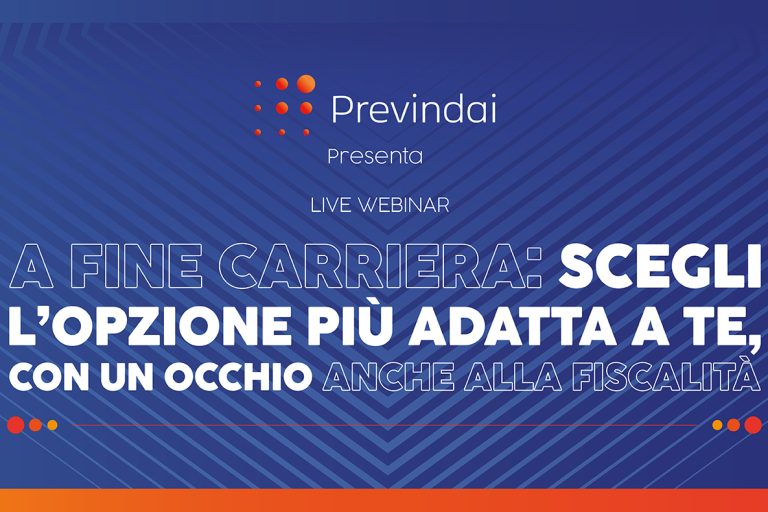 Previndai

Presenta

LIVE WEBINAR

A FINE CARRIERA: SCEGLI L'OPZIONE PIÙ ADATTA A TE, CON UN OCCHIO ANCHE ALLA FISCALITÀ